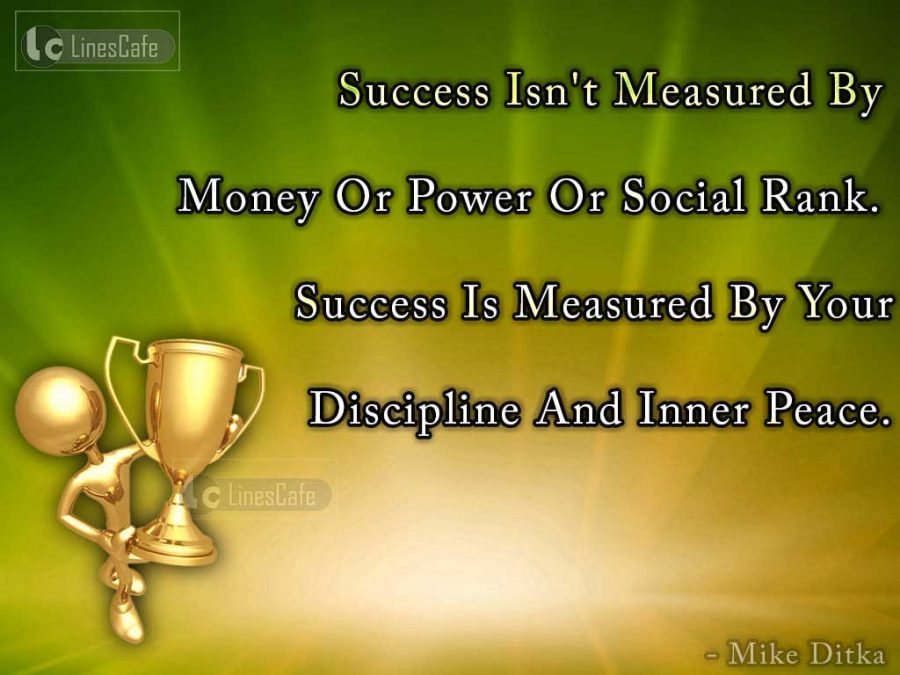 LinesCafe

Success Isn't Measured By Money Or Power Or Social Rank. Success Is Measured By Your Discipline And Inner Peace.

LinesCafe

- Mike Ditka